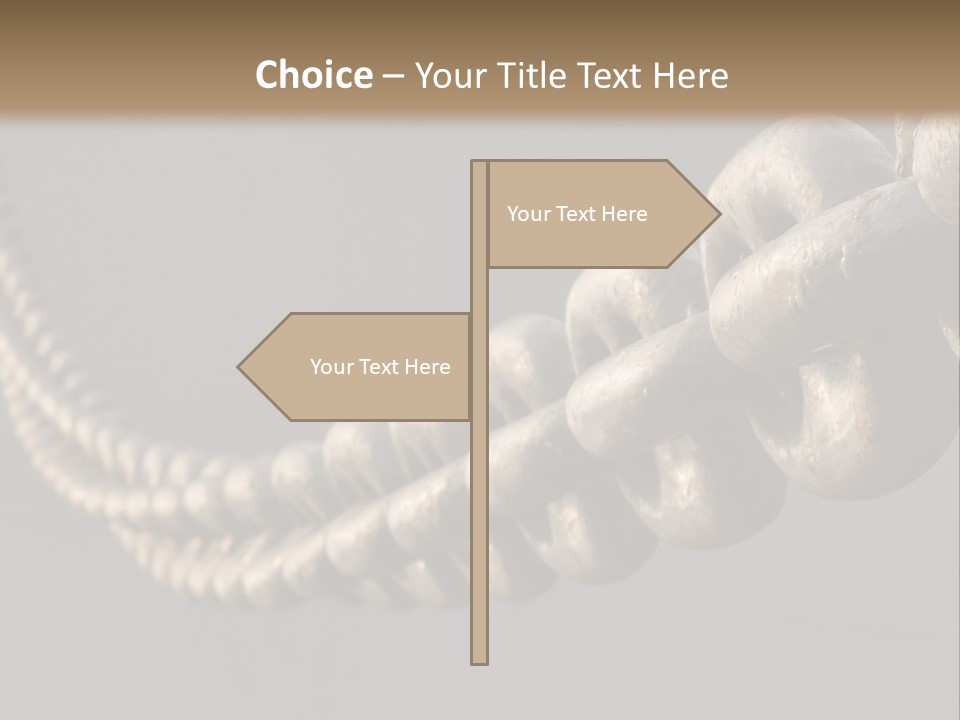 Choice – Your Title Text Here

Your Text Here

Your Text Here